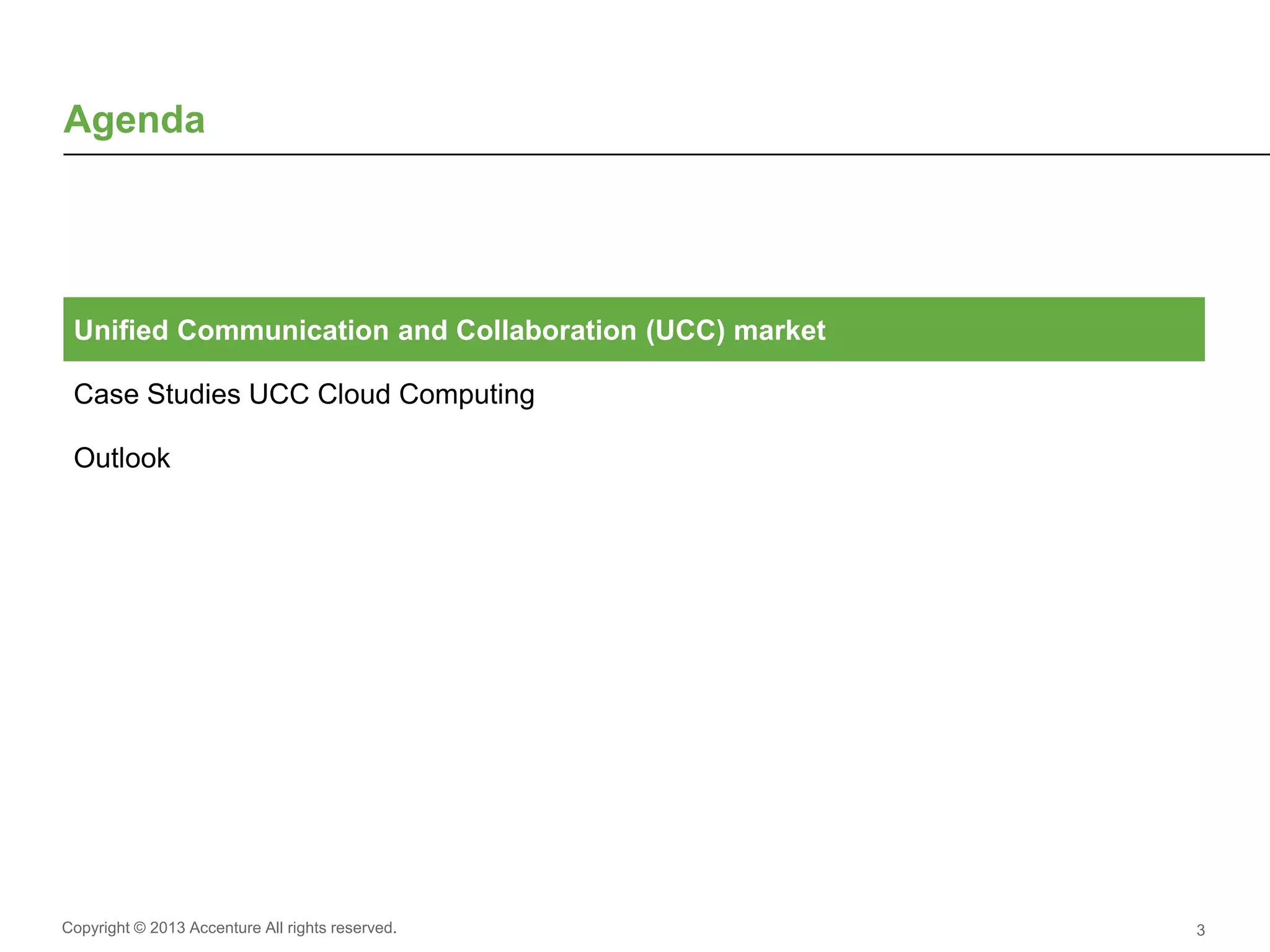 Agenda

Unified Communication and Collaboration (UCC) market

Case Studies UCC Cloud Computing

Outlook

Copyright © 2013 Accenture All rights reserved.

3